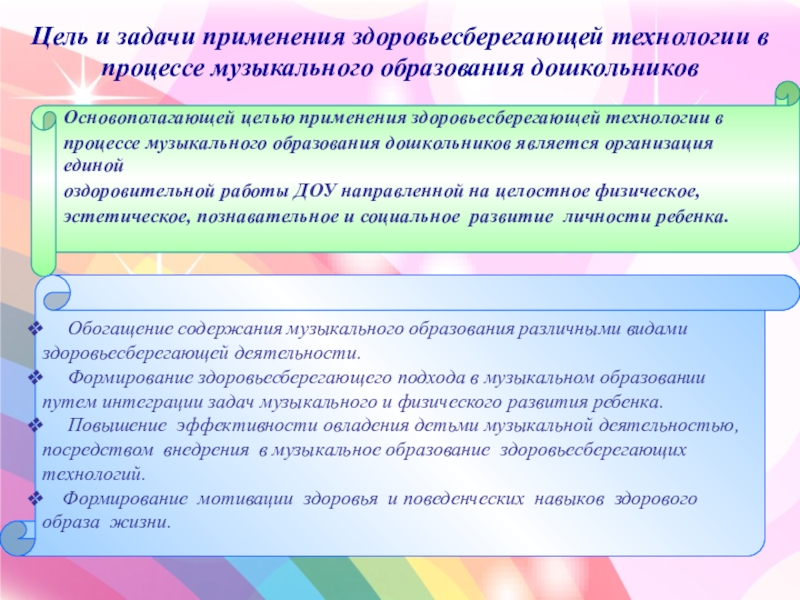 Цель и задачи применения здоровьесберегающей технологии в процессе музыкального образования дошкольников

Основополагающей целью применения здоровьесберегающей технологии в процессе музыкального образования дошкольников является организация единой
оздоровительной работы ДОУ направленной на целостное физическое, эстетическое, познавательное и социальное развитие личности ребенка.

❖ Обогащение содержания музыкального образования различными видами здоровьесберегающей деятельности.
❖ Формирование здоровьесберегающего подхода в музыкальном образовании путем интеграции задач музыкального и физического развития ребенка.
❖ Повышение эффективности овладения детьми музыкальной деятельностью, посредством внедрения в музыкальное образование здоровьесберегающих технологий.
❖ Формирование мотивации здоровья и поведенческих навыков здорового образа жизни.